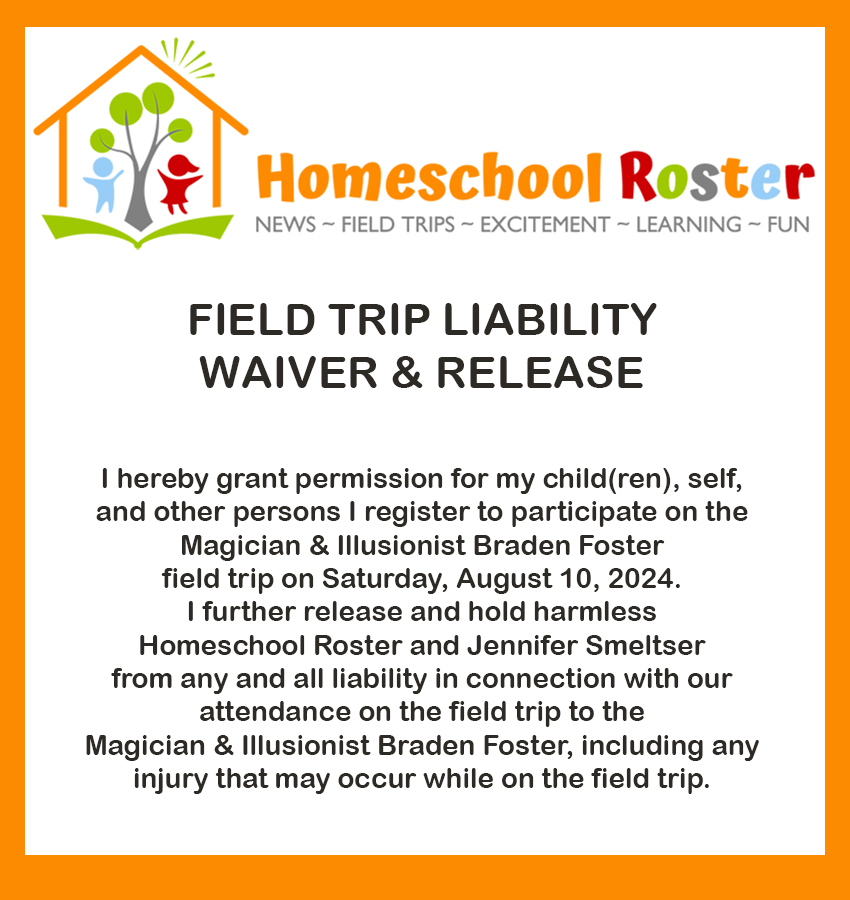 Homeschool Roster
NEWS ~ FIELD TRIPS ~ EXCITEMENT ~ LEARNING ~ FUN

FIELD TRIP LIABILITY
WAIVER & RELEASE

I hereby grant permission for my child(ren), self, and other persons I register to participate on the Magician & Illusionist Braden Foster field trip on Saturday, August 10, 2024. I further release and hold harmless Homeschool Roster and Jennifer Smeltser from any and all liability in connection with our attendance on the field trip to the Magician & Illusionist Braden Foster, including any injury that may occur while on the field trip.